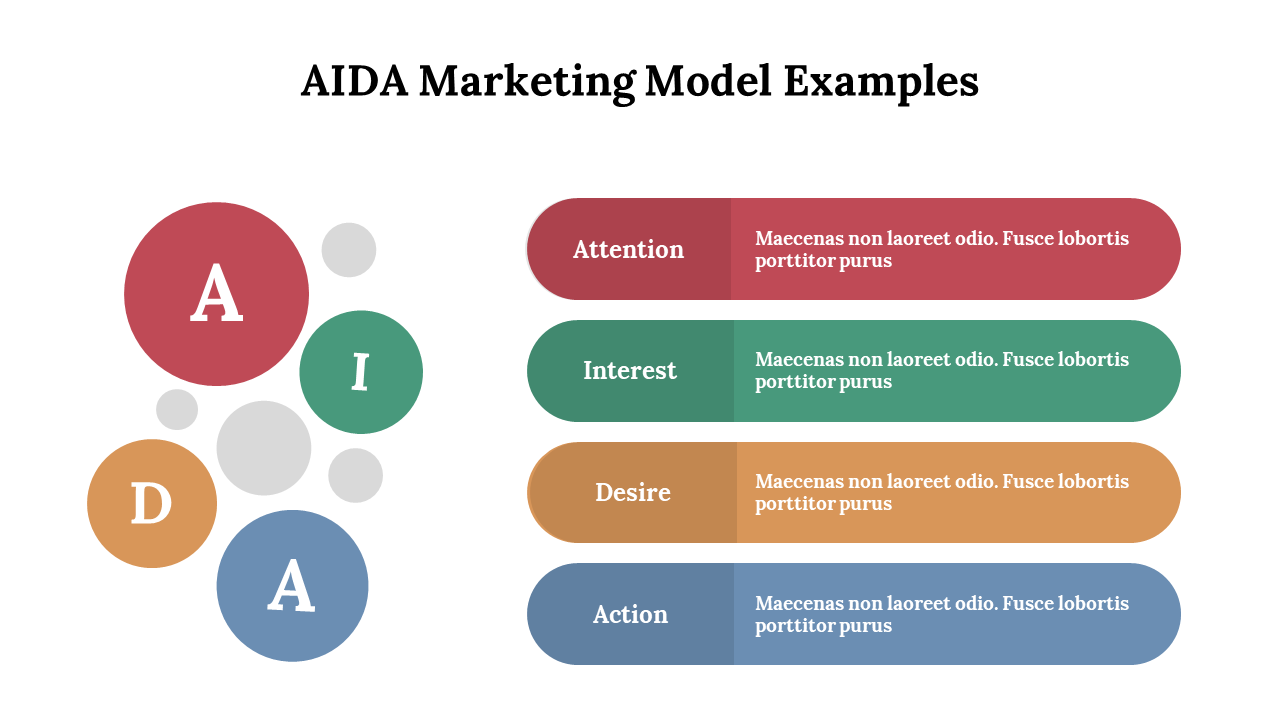 AIDA Marketing Model Examples

A

I

D

A

Attention

Maecenas non laoreet odio. Fusce lobortis porttitor purus

Interest

Maecenas non laoreet odio. Fusce lobortis porttitor purus

Desire

Maecenas non laoreet odio. Fusce lobortis porttitor purus

Action

Maecenas non laoreet odio. Fusce lobortis porttitor purus